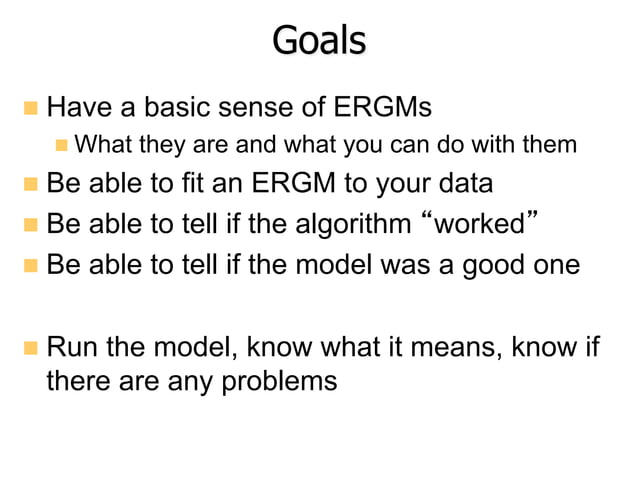 Goals

Have a basic sense of ERGMs

What they are and what you can do with them

Be able to fit an ERGM to your data

Be able to tell if the algorithm “worked”

Be able to tell if the model was a good one

Run the model, know what it means, know if there are any problems